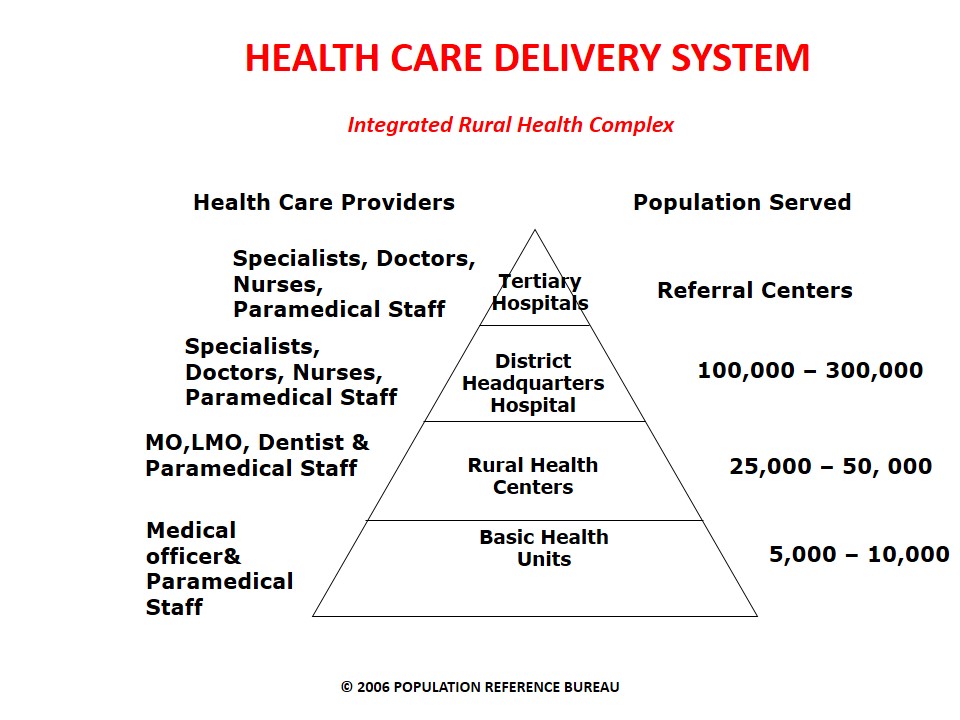 HEALTH CARE DELIVERY SYSTEM

Integrated Rural Health Complex

Health Care Providers

Population Served

Specialists, Doctors, Nurses, Paramedical Staff

Tertiary Hospitals

Referral Centers

Specialists, Doctors, Nurses, Paramedical Staff

District Headquarters Hospital

100,000 – 300,000

MO,LMO, Dentist & Paramedical Staff

Rural Health Centers

25,000 – 50, 000

Medical officer& Paramedical Staff

Basic Health Units

5,000 – 10,000

© 2006 POPULATION REFERENCE BUREAU